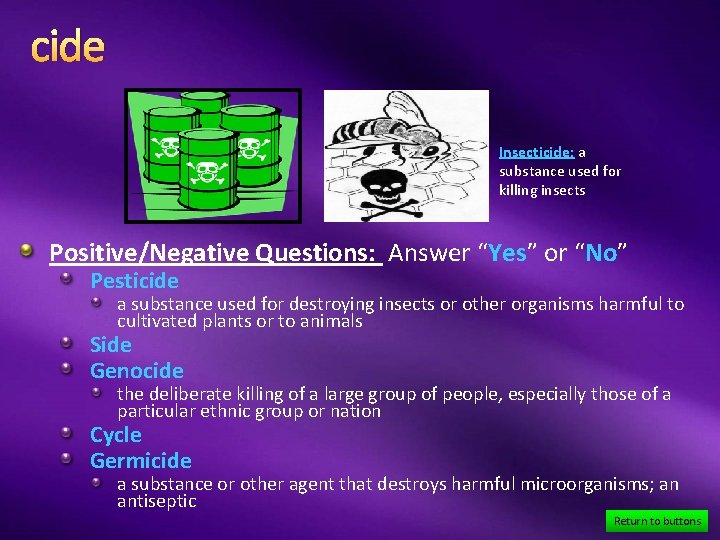 cide

Insecticide: a substance used for killing insects

Positive/Negative Questions: Answer “Yes” or “No”

Pesticide

a substance used for destroying insects or other organisms harmful to cultivated plants or to animals

Side

Genocide

the deliberate killing of a large group of people, especially those of a particular ethnic group or nation

Cycle

Germicide

a substance or other agent that destroys harmful microorganisms; an antiseptic

Return to buttons